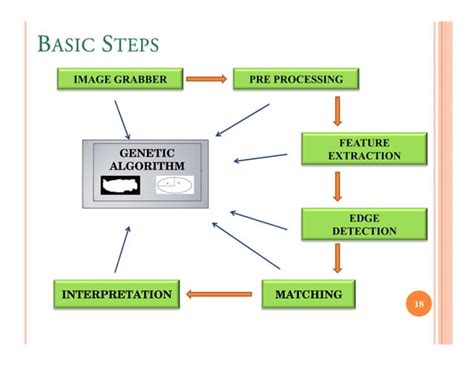 BASIC STEPS

IMAGE GRABBER

PRE PROCESSING

GENETIC ALGORITHM

FEATURE EXTRACTION

EDGE DETECTION

INTERPRETATION

MATCHING

18